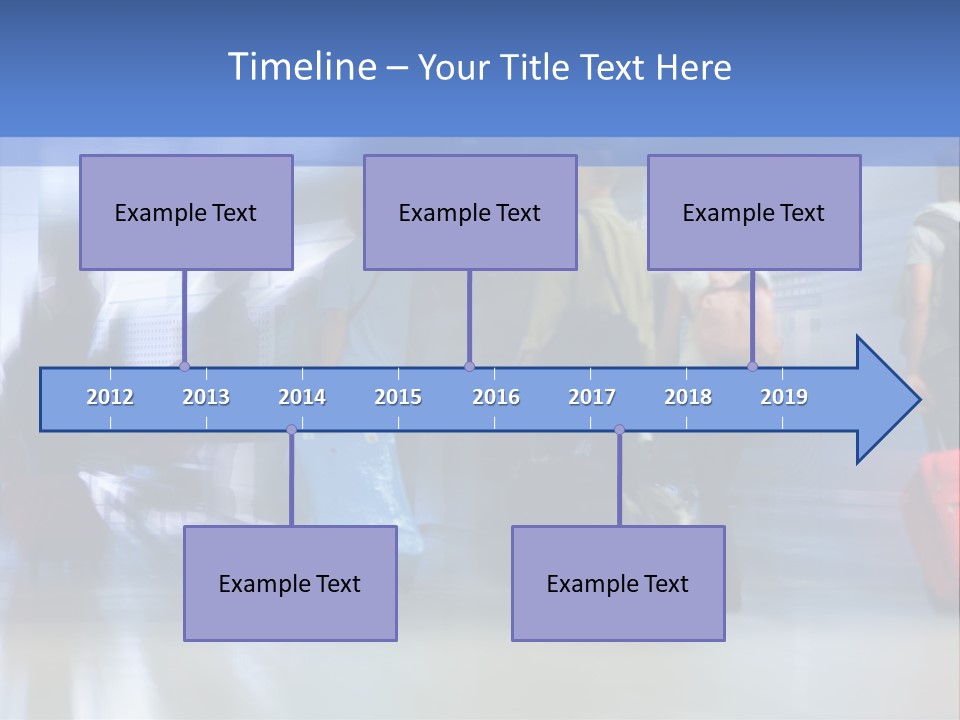 Timeline – Your Title Text Here

Example Text

Example Text

Example Text

2012
2013
2014
2015
2016
2017
2018
2019

Example Text

Example Text